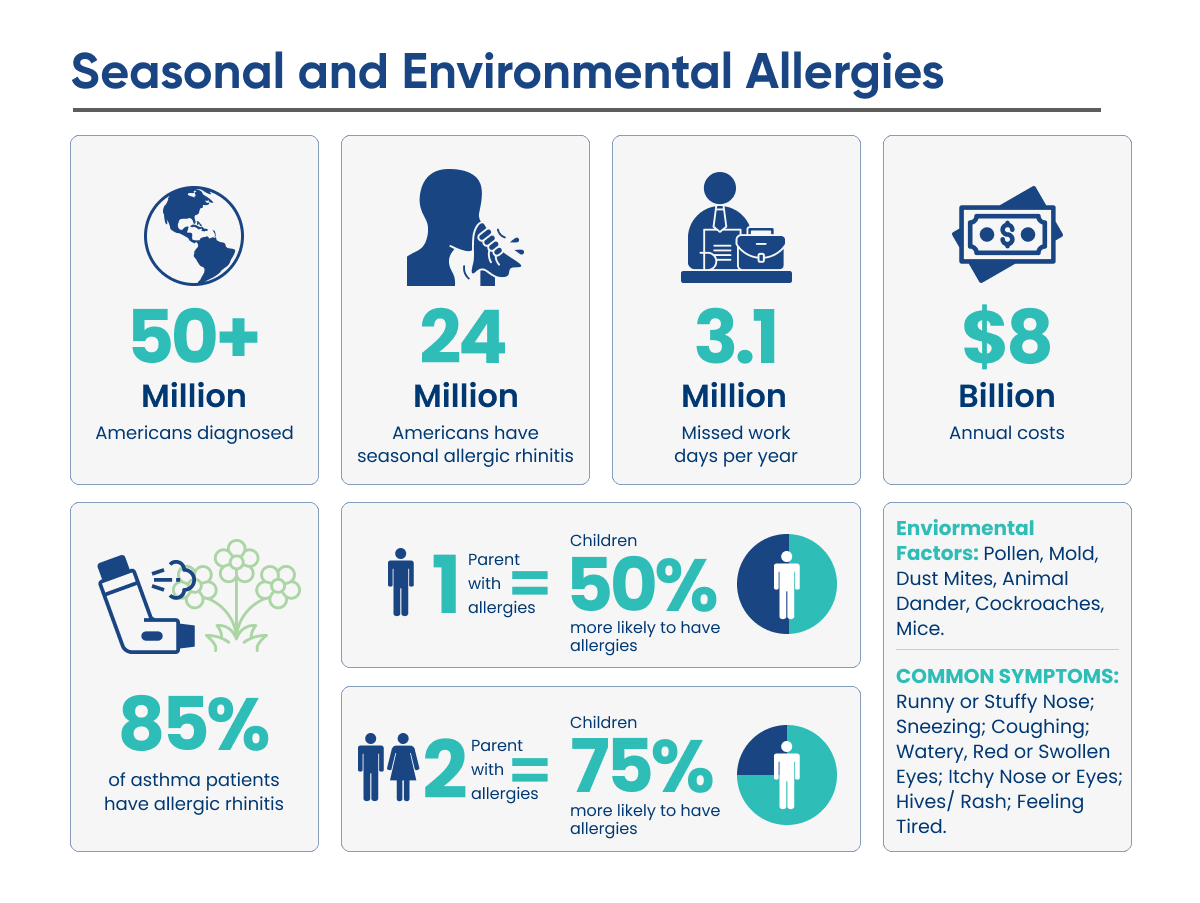 Seasonal and Environmental Allergies

50+
Million
Americans diagnosed

24
Million
Americans have seasonal allergic rhinitis

3.1
Million
Missed work days per year

$8
Billion
Annual costs

85%
of asthma patients have allergic rhinitis

1 Parent with allergies = Children 50% more likely to have allergies

2 Parent with allergies = Children 75% more likely to have allergies

Enviormental Factors: Pollen, Mold, Dust Mites, Animal Dander, Cockroaches, Mice.

COMMON SYMPTOMS: Runny or Stuffy Nose; Sneezing; Coughing; Watery, Red or Swollen Eyes; Itchy Nose or Eyes; Hives/ Rash; Feeling Tired.